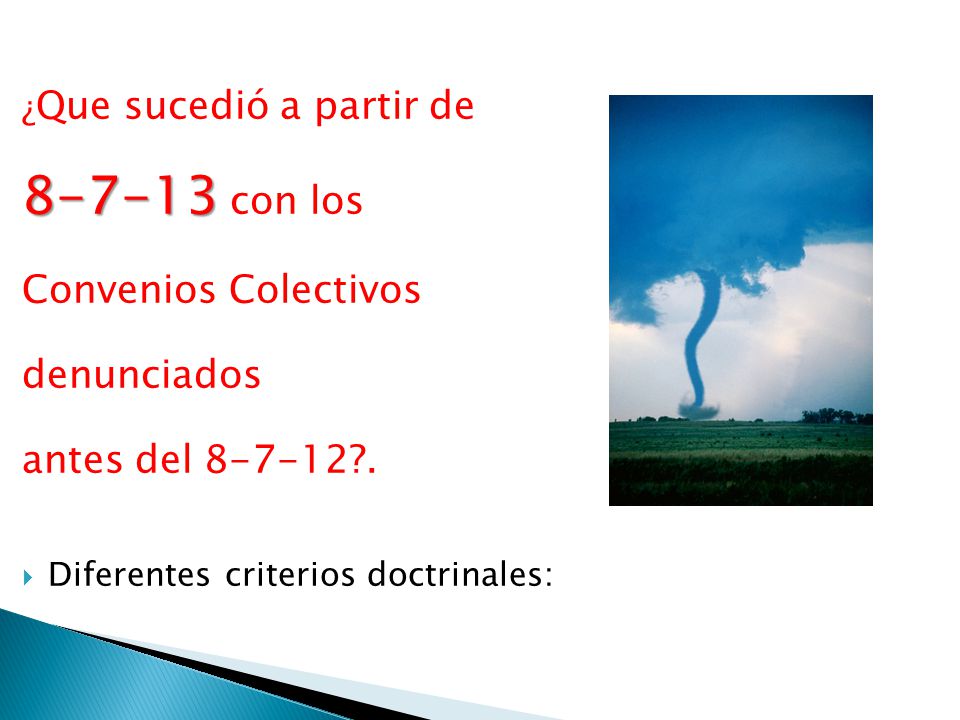 ¿Que sucedió a partir de

8-7-13 con los

Convenios Colectivos

denunciados

antes del 8-7-12?.

Diferentes criterios doctrinales: